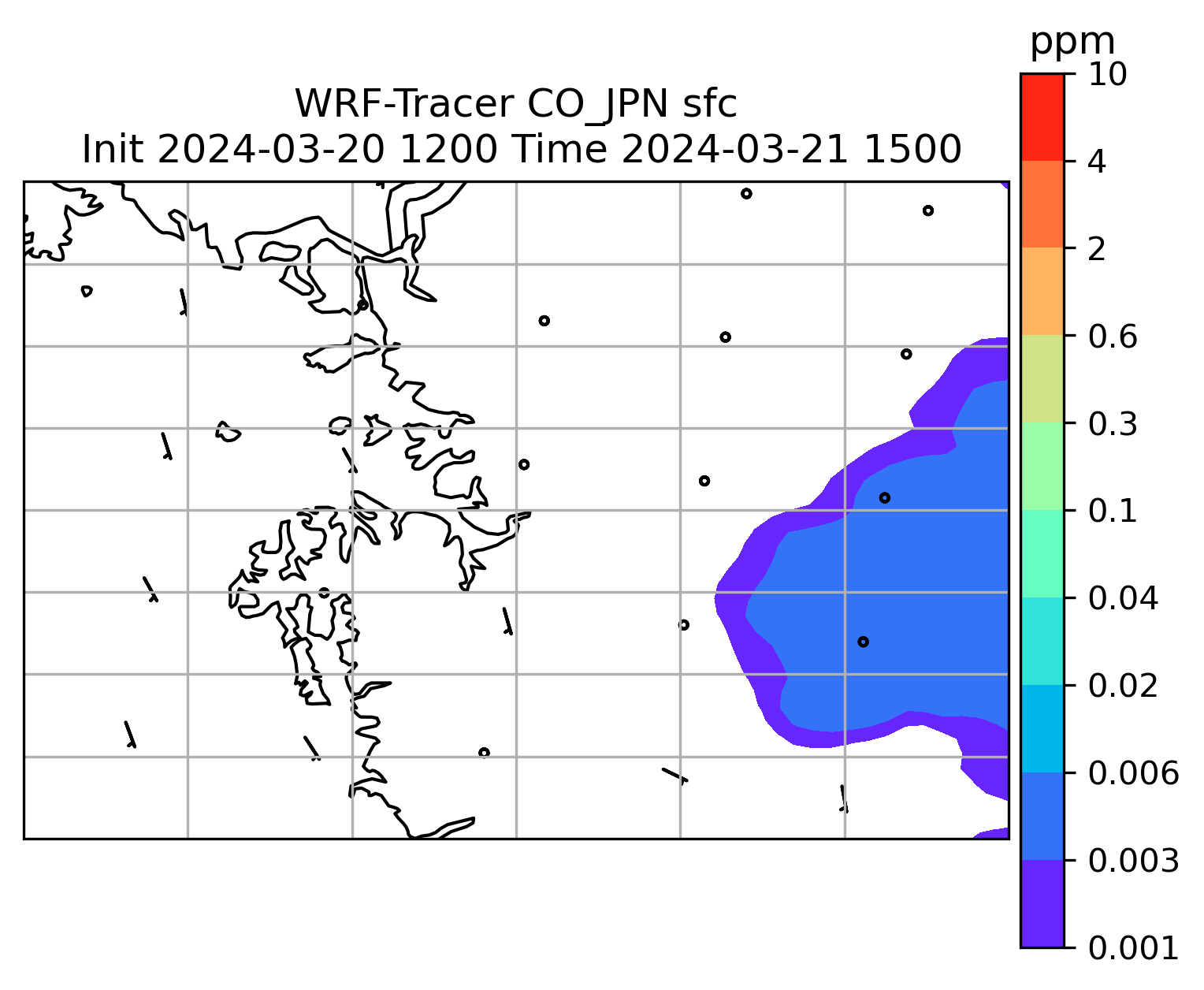 WRF-Tracer CO_JPN sfc
Init 2024-03-20 1200 Time 2024-03-21 1500

ppm
10
4
2
0.6
0.3
0.1
0.04
0.02
0.006
0.003
0.001